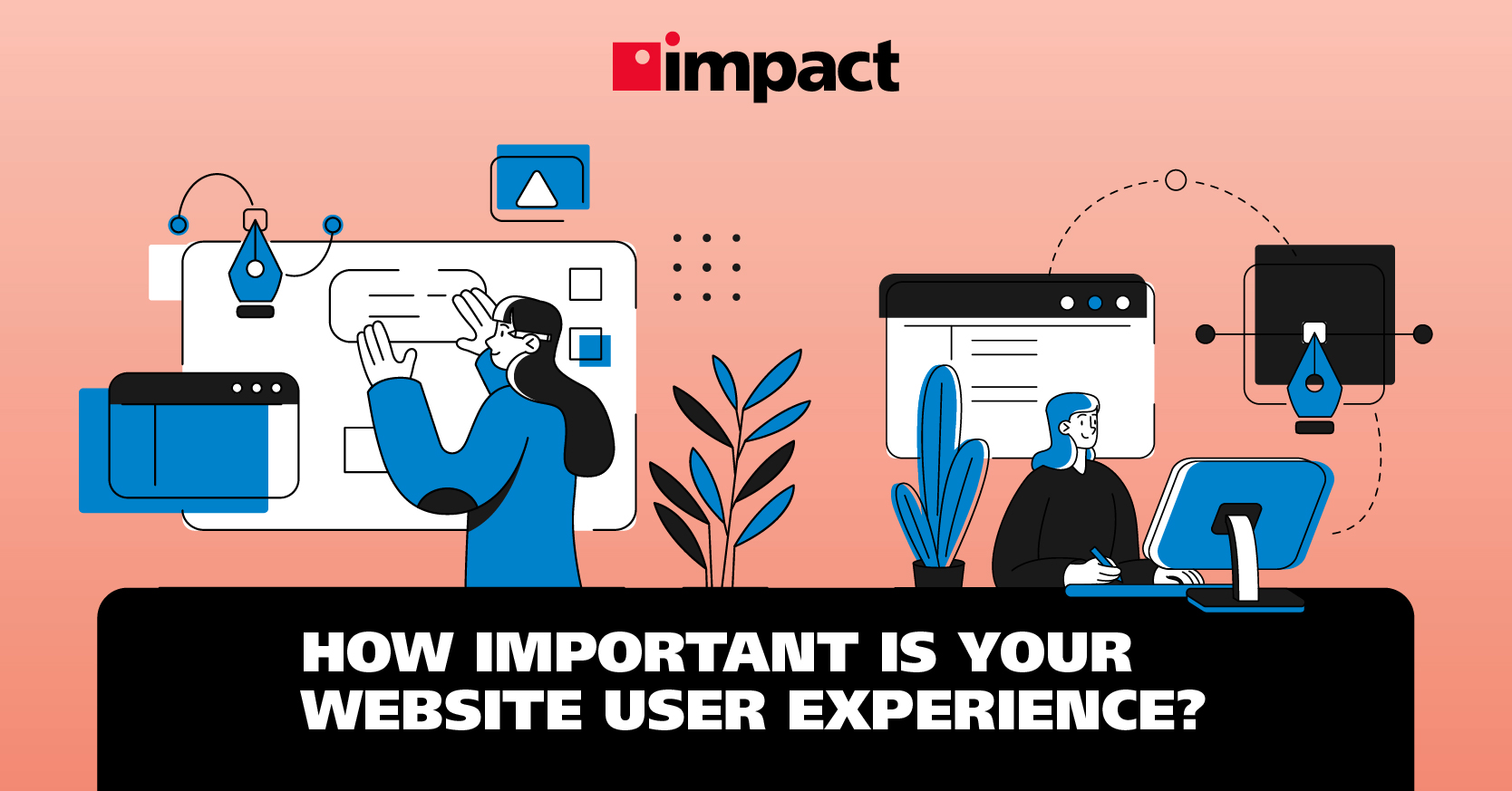 impact

HOW IMPORTANT IS YOUR WEBSITE USER EXPERIENCE?